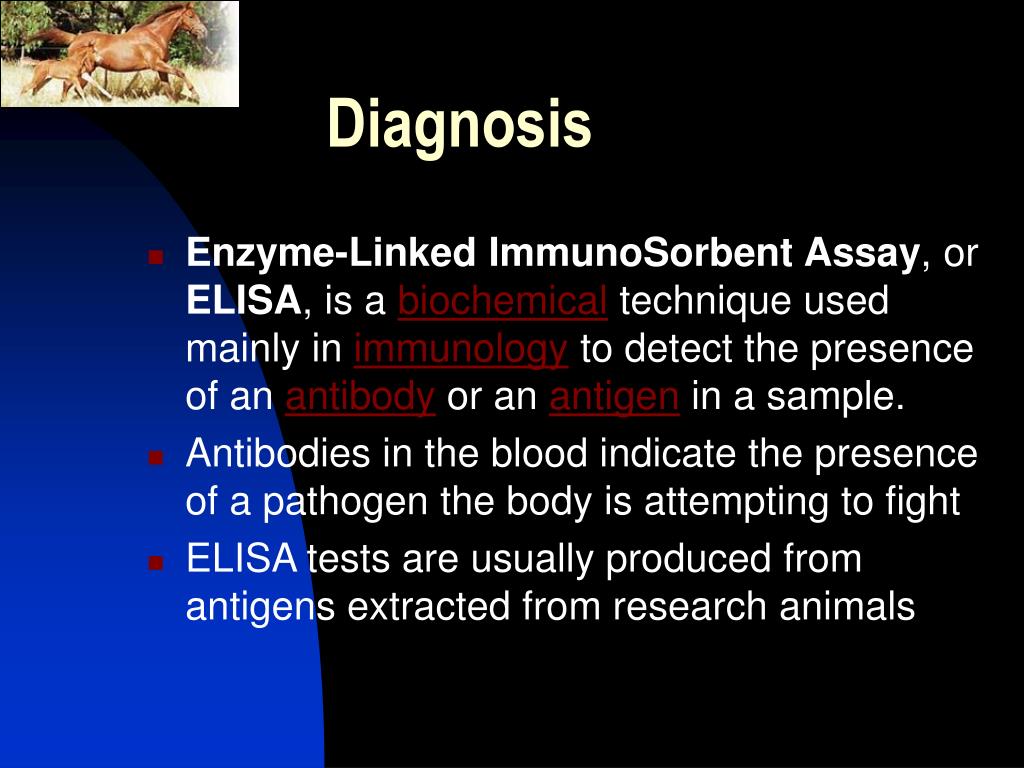 Diagnosis

Enzyme-Linked ImmunoSorbent Assay, or ELISA, is a biochemical technique used mainly in immunology to detect the presence of an antibody or an antigen in a sample.

Antibodies in the blood indicate the presence of a pathogen the body is attempting to fight

ELISA tests are usually produced from antigens extracted from research animals